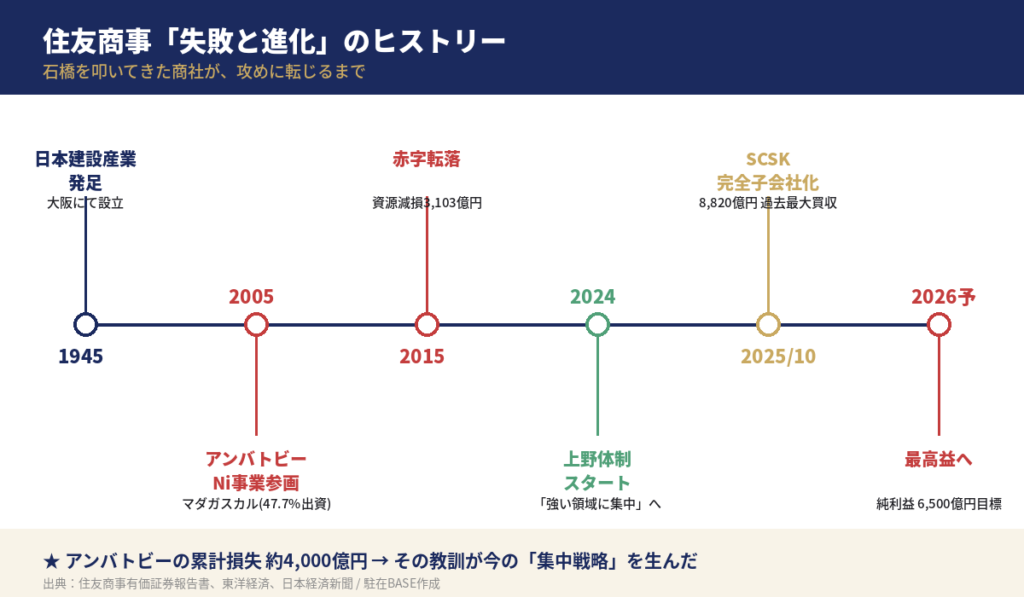 住友商事「失敗と進化」のヒストリー
石橋を叩いてきた商社が、攻めに転じるまで

日本建設産業
発足
大阪にて設立

1945

2005

アンバトビー
Ni事業参画
マダガスカル(47.7%出資)

赤字転落
資源減損3,103億円

2015

2024

上野体制
スタート
「強い領域に集中」へ

SCSK
完全子会社化
8,820億円 過去最大買収

2025/10

2026予

最高益へ
純利益 6,500億円目標

★ アンバトビーの累計損失 約4,000億円 → その教訓が今の「集中戦略」を生んだ
出典：住友商事有価証券報告書、東洋経済、日本経済新聞 / 駐在BASE作成